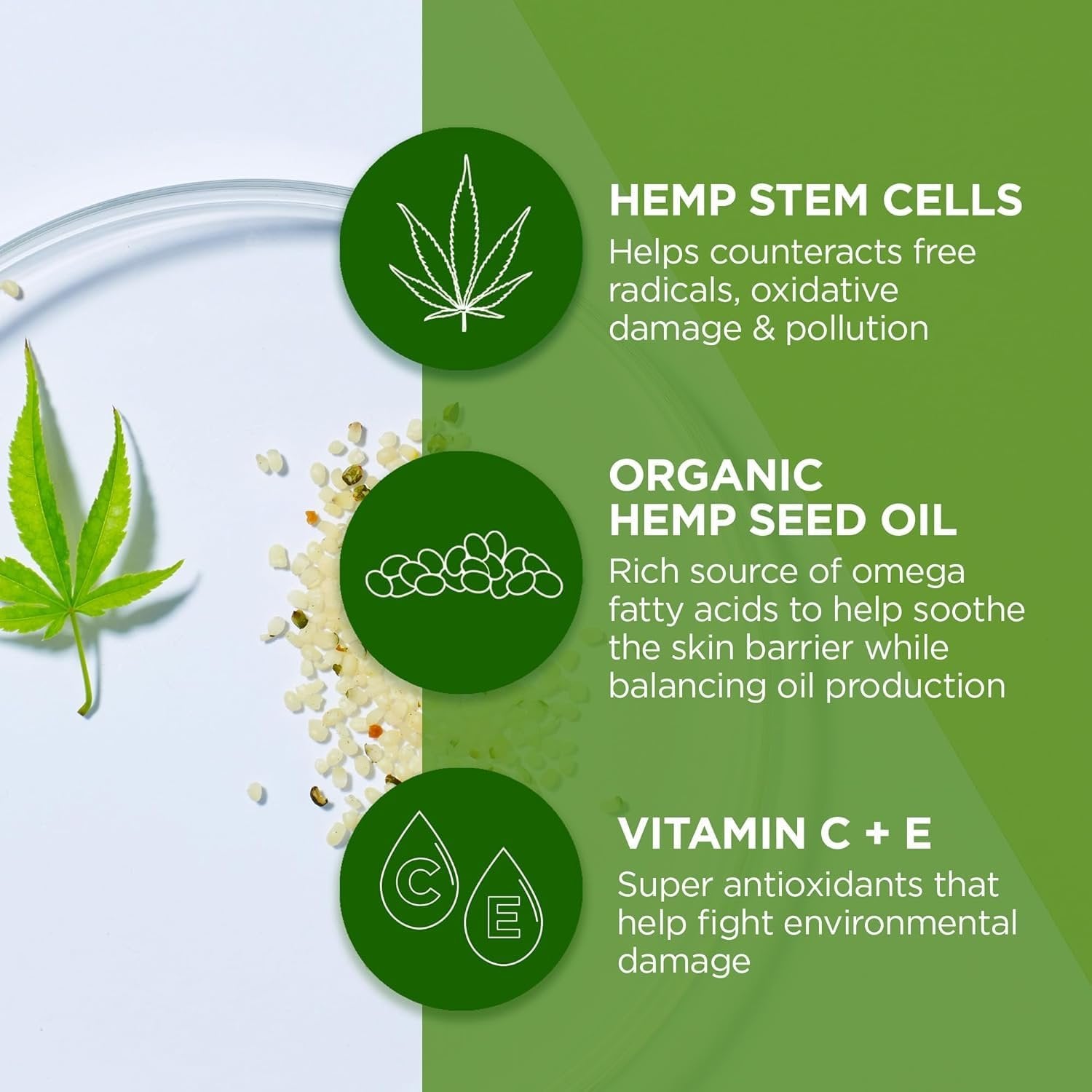 HEMP STEM CELLS
Helps counteracts free radicals, oxidative damage & pollution

ORGANIC HEMP SEED OIL
Rich source of omega fatty acids to help soothe the skin barrier while balancing oil production

C E

VITAMIN C + E
Super antioxidants that help fight environmental damage